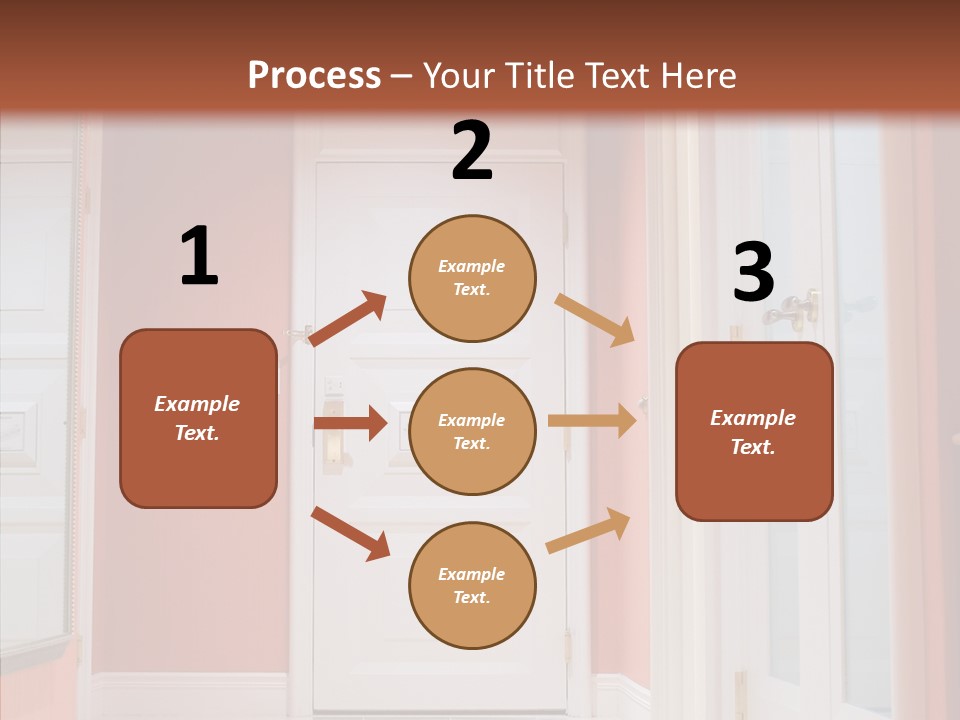 Process – Your Title Text Here

1

Example Text.

2

Example Text.

Example Text.

Example Text.

3

Example Text.